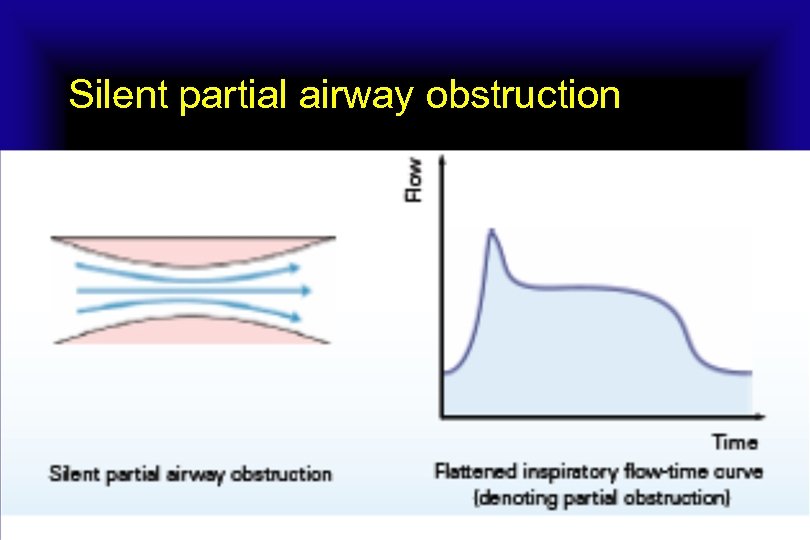 Silent partial airway obstruction

Silent partial airway obstruction

Flow

Time

Flattened inspiratory flow-time curve (denoting partial obstruction)